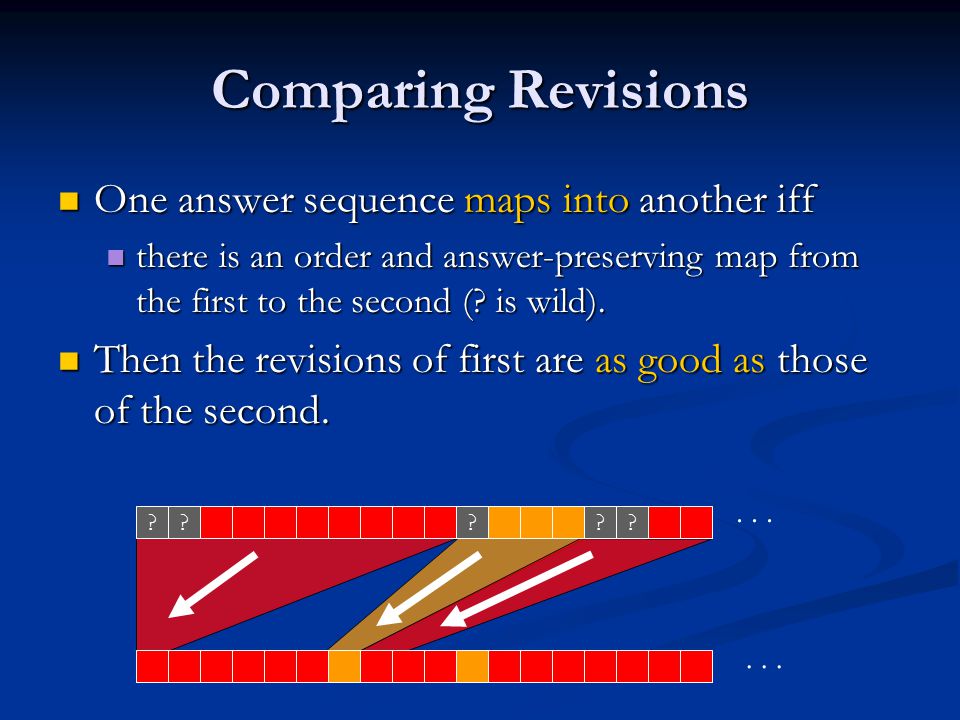 Comparing Revisions

One answer sequence maps into another iff

there is an order and answer-preserving map from the first to the second (? is wild).

Then the revisions of first are as good as those of the second.

? ? ? ? ? . . .

. . .